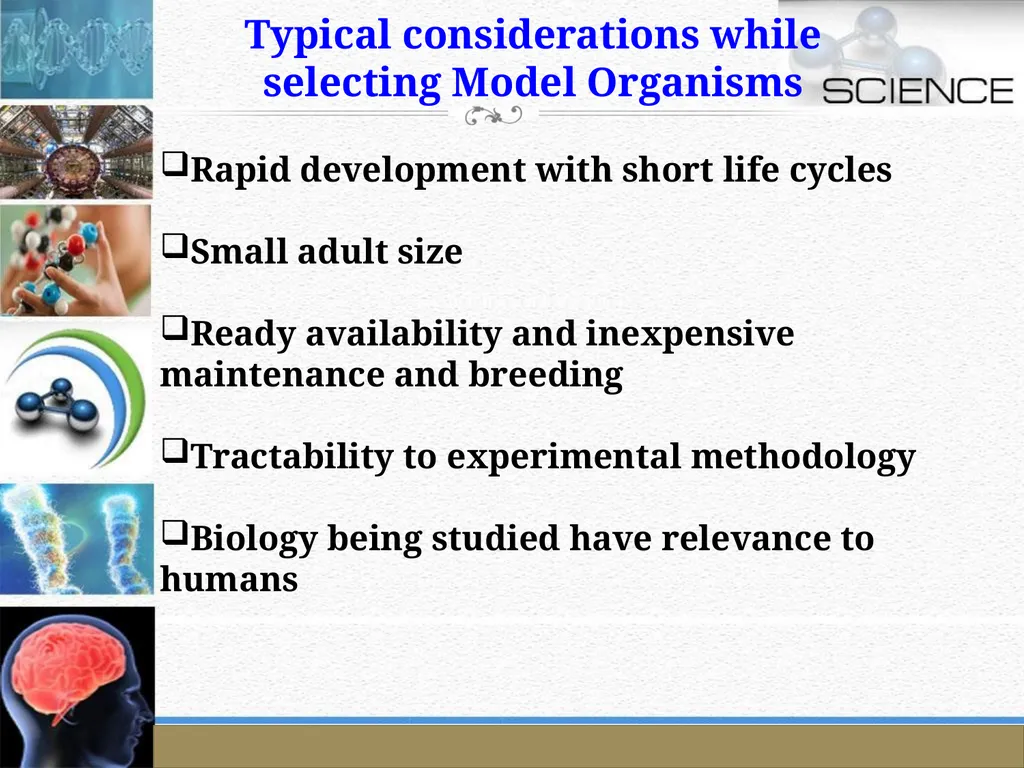 Typical considerations while selecting Model Organisms

SCIENCE

❑Rapid development with short life cycles

❑Small adult size

❑Ready availability and inexpensive maintenance and breeding

❑Tractability to experimental methodology

❑Biology being studied have relevance to humans